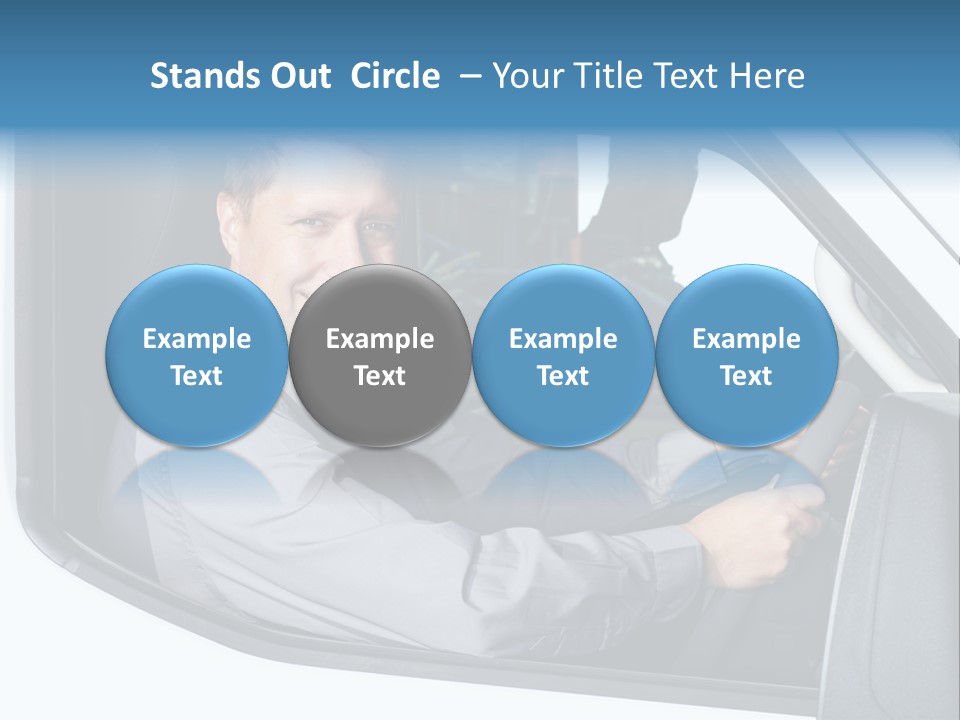 Stands Out Circle – Your Title Text Here

Example Text

Example Text

Example Text

Example Text